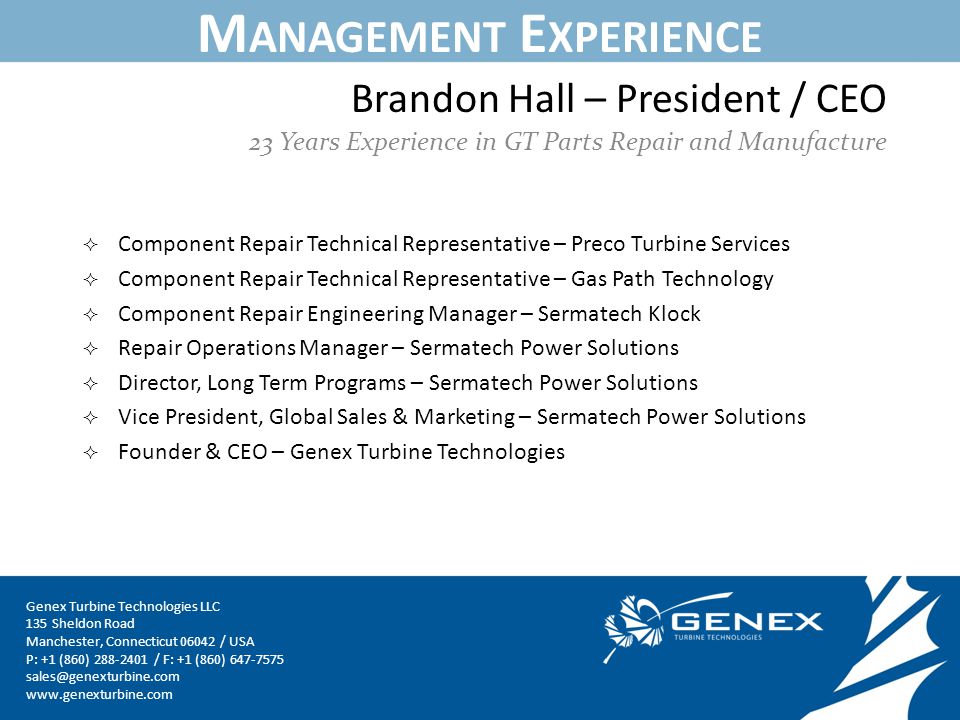 MANAGEMENT EXPERIENCE

Brandon Hall – President / CEO

23 Years Experience in GT Parts Repair and Manufacture

✧ Component Repair Technical Representative – Preco Turbine Services
✧ Component Repair Technical Representative – Gas Path Technology
✧ Component Repair Engineering Manager – Sermatech Klock
✧ Repair Operations Manager – Sermatech Power Solutions
✧ Director, Long Term Programs – Sermatech Power Solutions
✧ Vice President, Global Sales & Marketing – Sermatech Power Solutions
✧ Founder & CEO – Genex Turbine Technologies

Genex Turbine Technologies LLC
135 Sheldon Road
Manchester, Connecticut 06042 / USA
P: +1 (860) 288-2401 / F: +1 (860) 647-7575
sales@genexturbine.com
www.genexturbine.com

GENEX
TURBINE TECHNOLOGIES